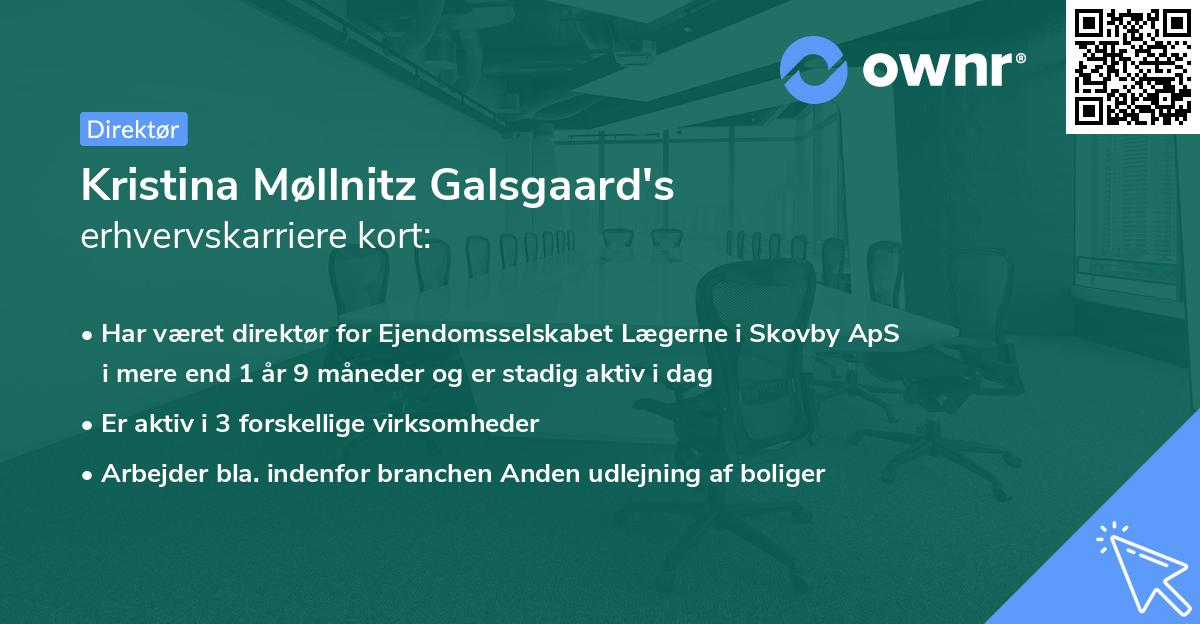 ownr®

Direktør

Kristina Møllnitz Galsgaard's erhvervskarriere kort:

• Har været direktør for Ejendomsselskabet Lægerne i Skovby ApS i mere end 1 år 9 måneder og er stadig aktiv i dag

• Er aktiv i 3 forskellige virksomheder

• Arbejder bla. indenfor branchen Anden udlejning af boliger